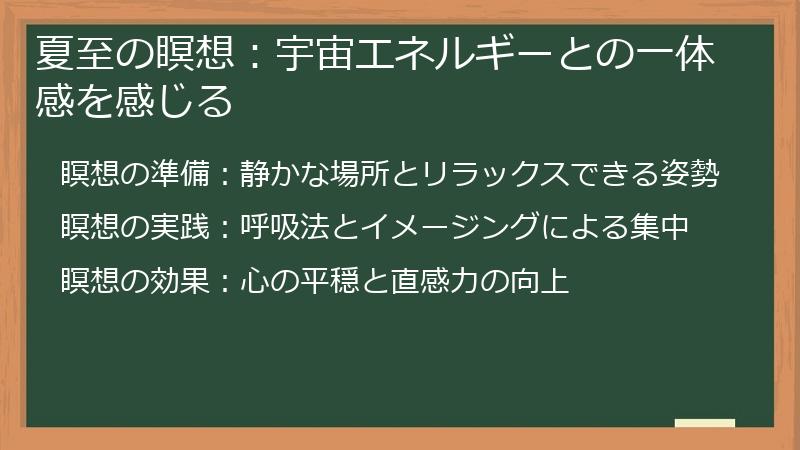 夏至の瞑想：宇宙エネルギーとの一体感を感じる

瞑想の準備：静かな場所とリラックスできる姿勢

瞑想の実践：呼吸法とイメージングによる集中

瞑想の効果：心の平穏と直感力の向上